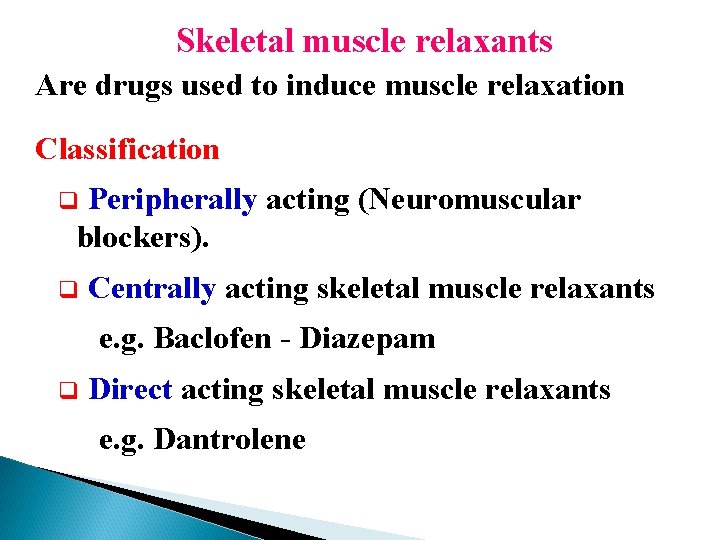 Skeletal muscle relaxants

Are drugs used to induce muscle relaxation

Classification

❑ Peripherally acting (Neuromuscular blockers).

❑ Centrally acting skeletal muscle relaxants

e.g. Baclofen - Diazepam

❑ Direct acting skeletal muscle relaxants

e.g. Dantrolene